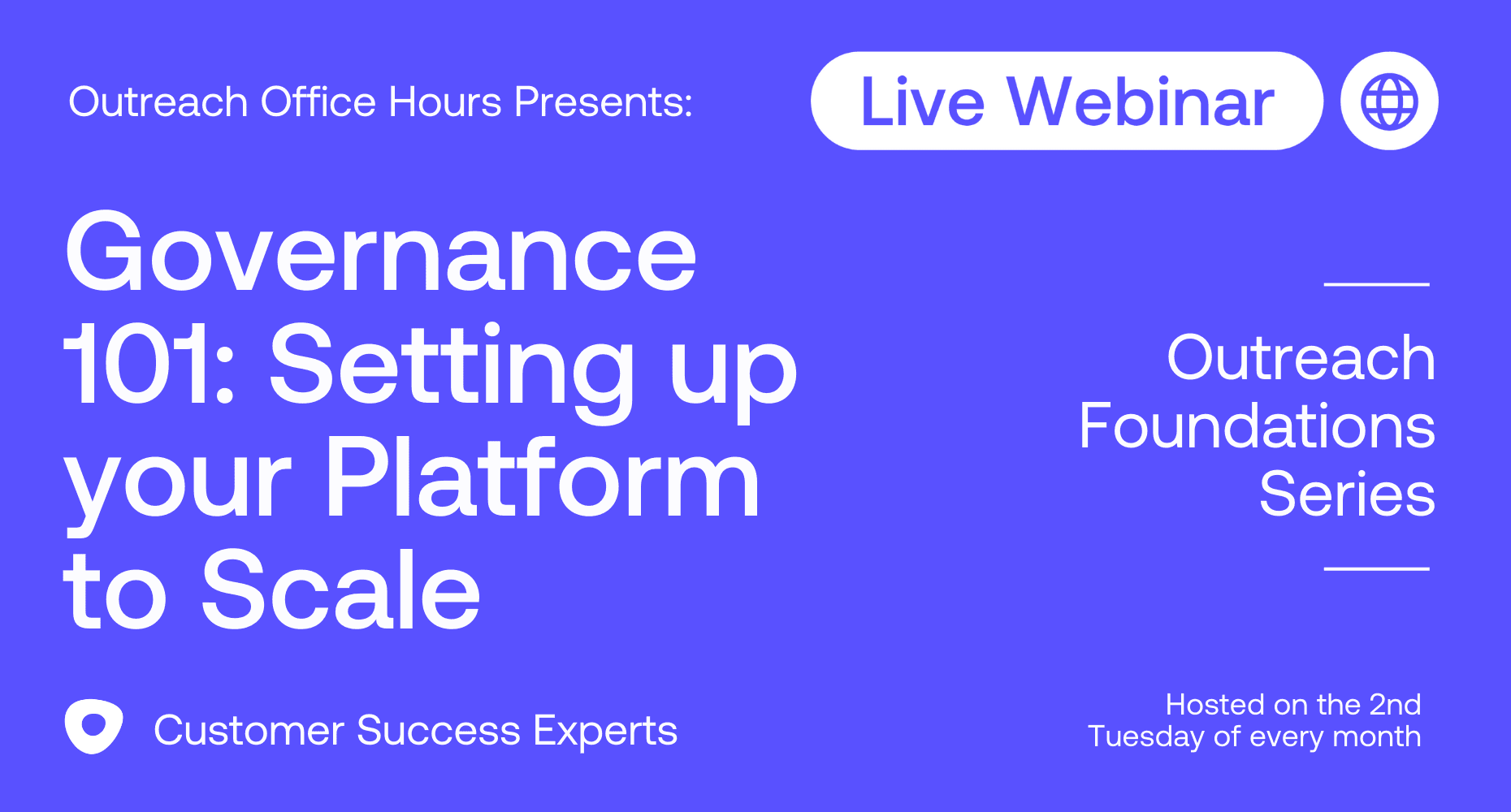 Outreach Office Hours Presents:

Live Webinar

Governance 101: Setting up your Platform to Scale

Outreach Foundations Series

Customer Success Experts

Hosted on the 2nd Tuesday of every month